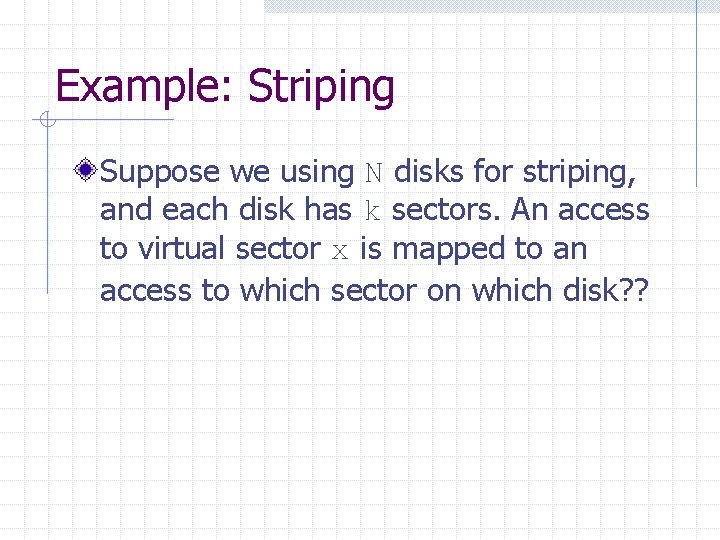 Example: Striping

Suppose we using N disks for striping, and each disk has k sectors. An access to virtual sector x is mapped to an access to which sector on which disk??